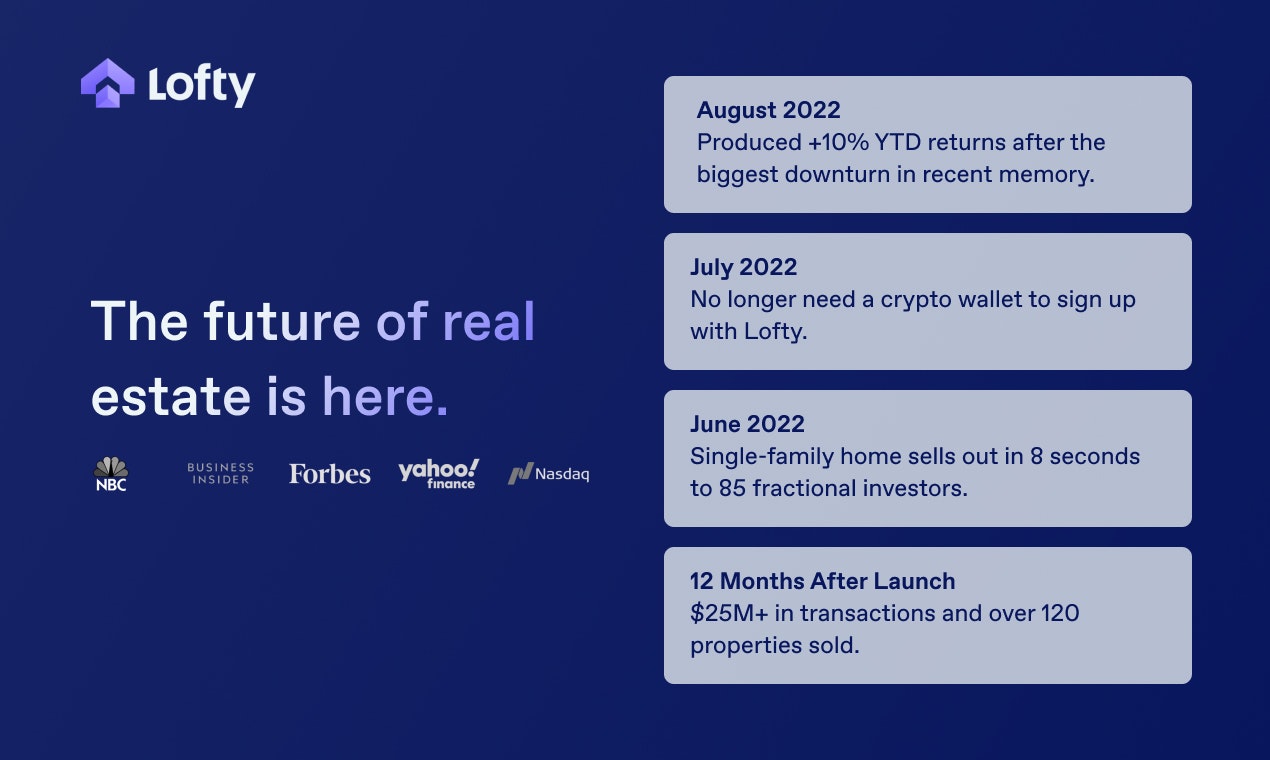 Lofty

The future of real estate is here.

NBC BUSINESS INSIDER Forbes yahoo! finance Nasdaq

August 2022
Produced +10% YTD returns after the biggest downturn in recent memory.

July 2022
No longer need a crypto wallet to sign up with Lofty.

June 2022
Single-family home sells out in 8 seconds to 85 fractional investors.

12 Months After Launch
$25M+ in transactions and over 120 properties sold.